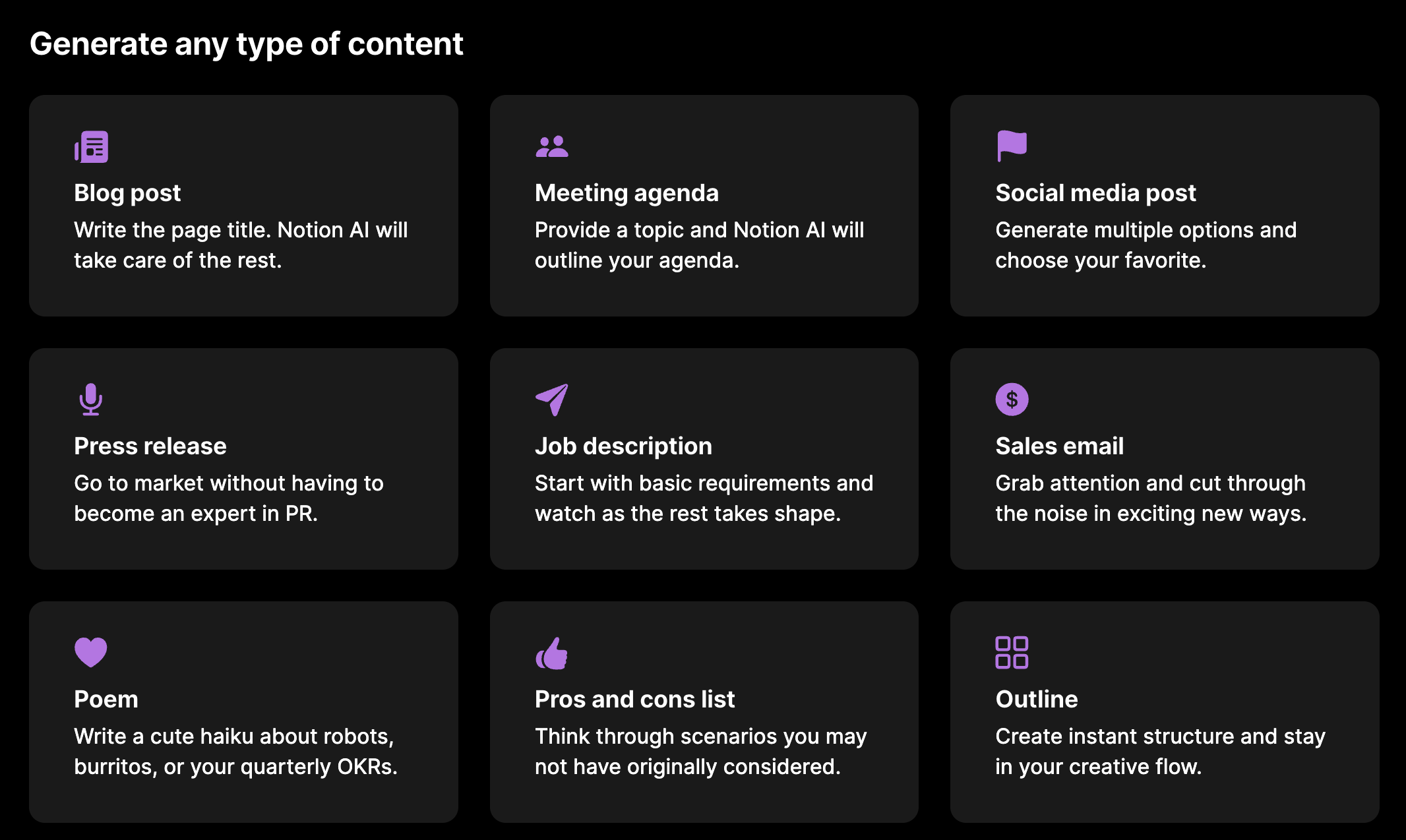 Generate any type of content

Blog post
Write the page title. Notion AI will take care of the rest.

Meeting agenda
Provide a topic and Notion AI will outline your agenda.

Social media post
Generate multiple options and choose your favorite.

Press release
Go to market without having to become an expert in PR.

Job description
Start with basic requirements and watch as the rest takes shape.

$

Sales email
Grab attention and cut through the noise in exciting new ways.

Poem
Write a cute haiku about robots, burritos, or your quarterly OKRs.

Pros and cons list
Think through scenarios you may not have originally considered.

Outline
Create instant structure and stay in your creative flow.